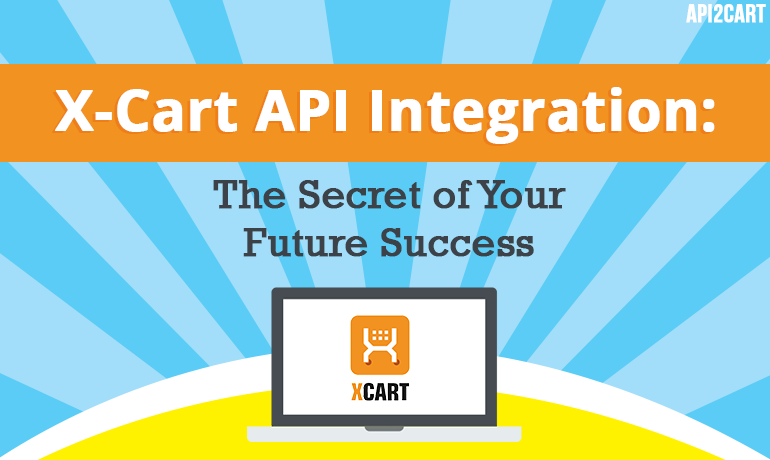 API2CART

X-Cart API Integration:

The Secret of Your Future Success

XCART